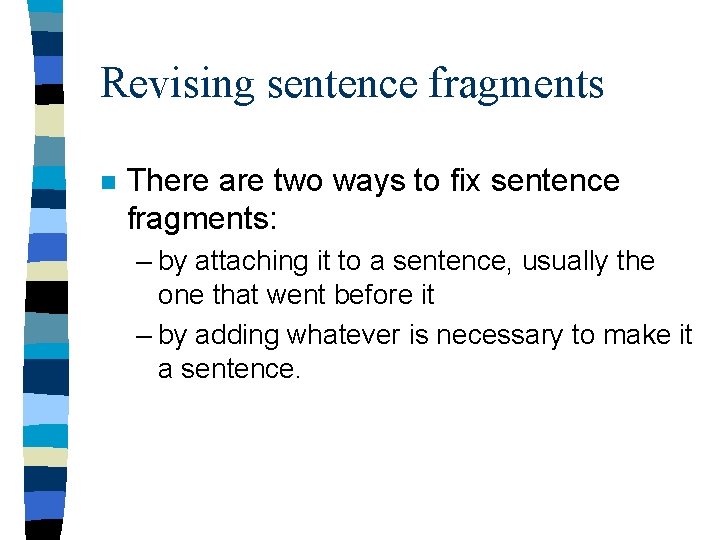 Revising sentence fragments

There are two ways to fix sentence fragments:

– by attaching it to a sentence, usually the one that went before it

– by adding whatever is necessary to make it a sentence.